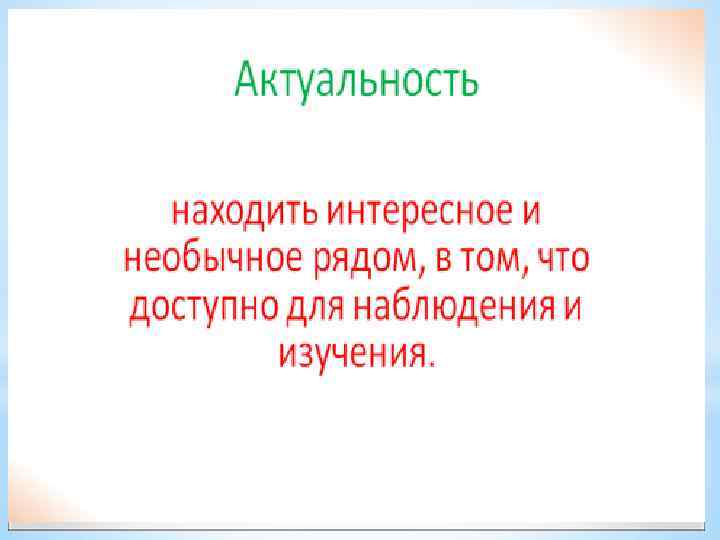 Актуальность

находить интересное и необычное рядом, в том, что доступно для наблюдения и изучения.